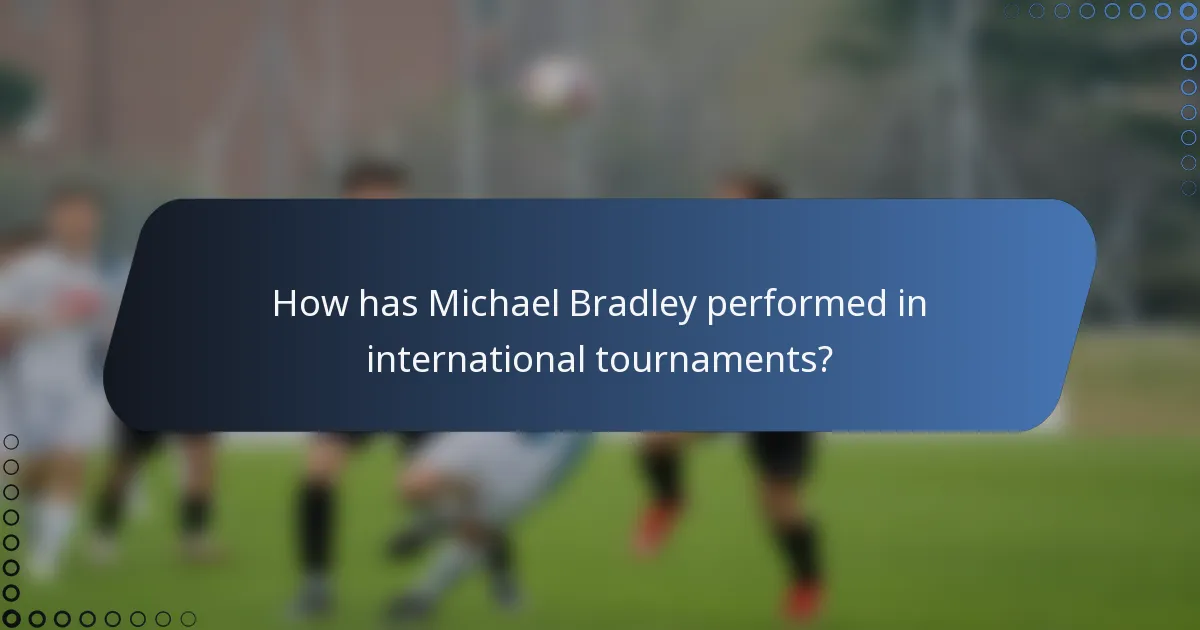 How has Michael Bradley performed in international tournaments?